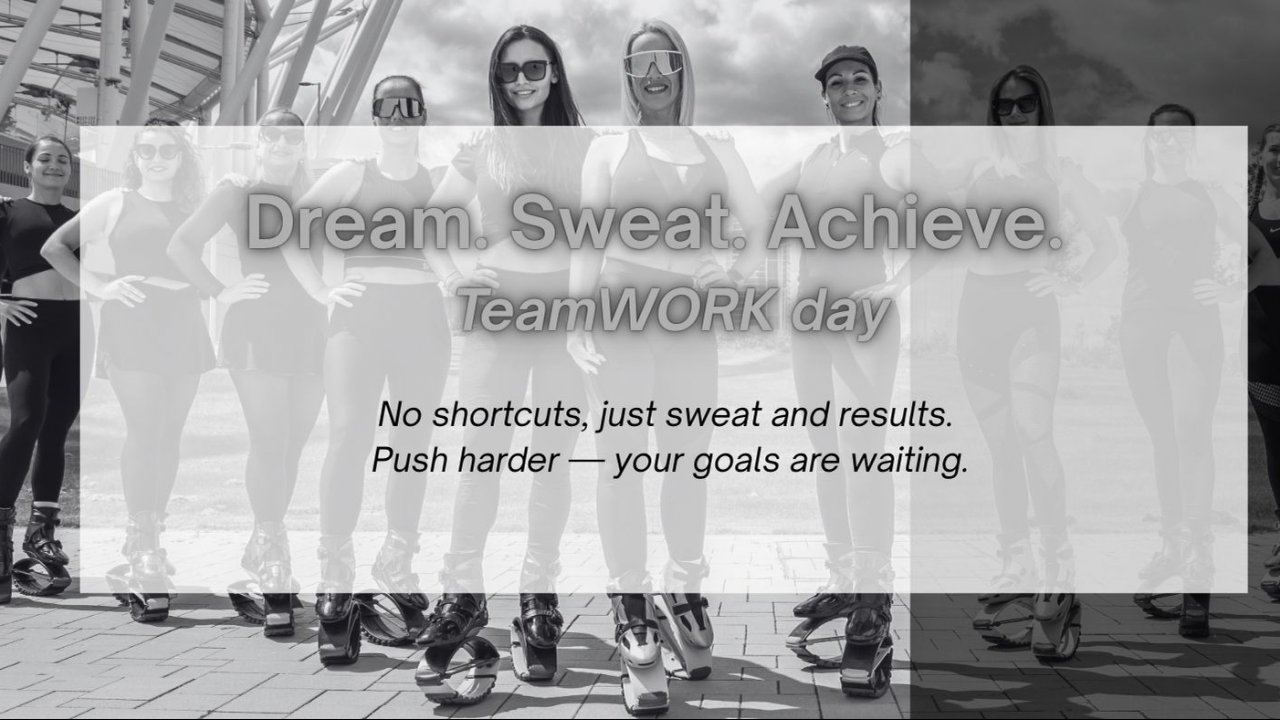 Dream. Sweat. Achieve.
TeamWORK day

No shortcuts, just sweat and results.
Push harder — your goals are waiting.